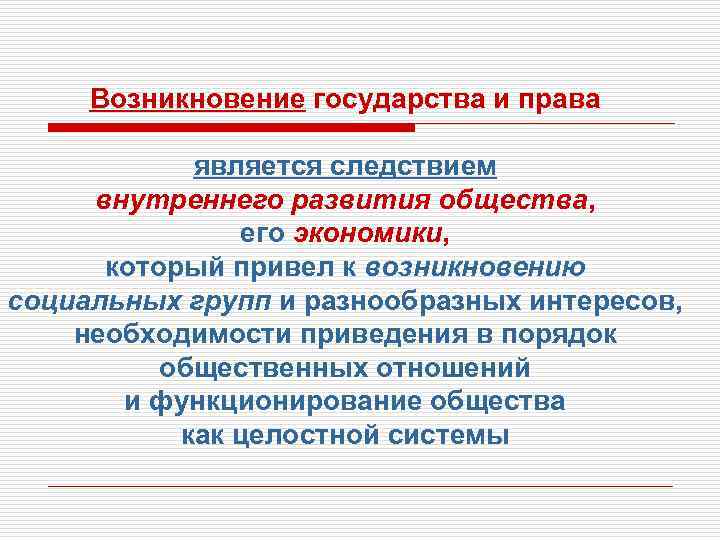 Возникновение государства и права

является следствием внутреннего развития общества, его экономики, который привел к возникновению социальных групп и разнообразных интересов, необходимости приведения в порядок общественных отношений и функционирование общества как целостной системы